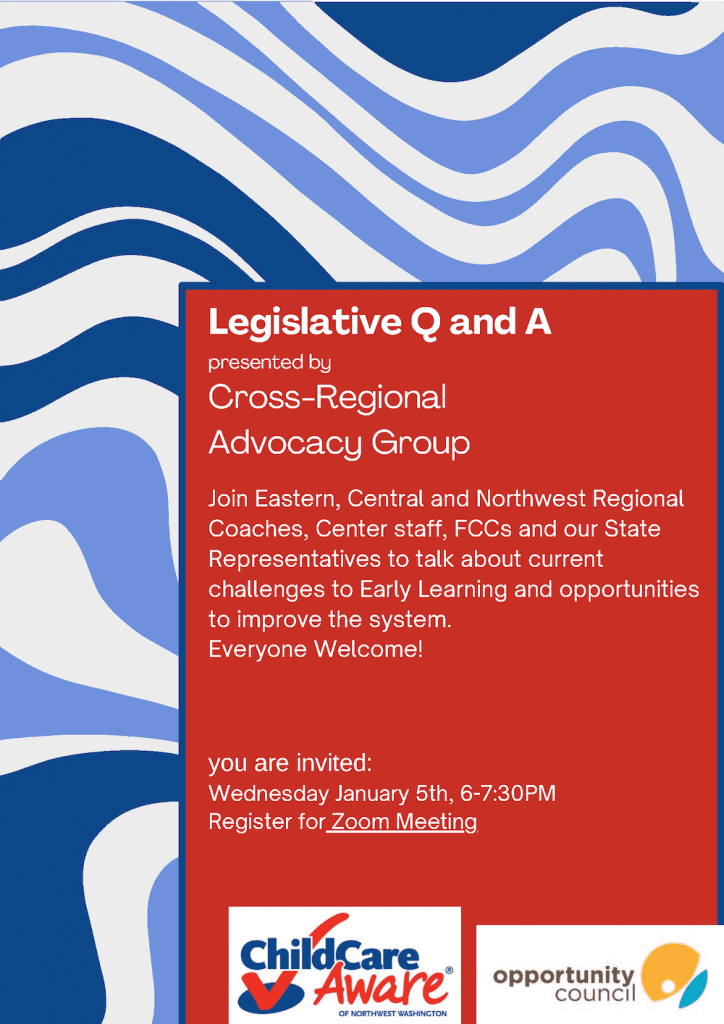 Legislative Q and A
presented by
Cross-Regional Advocacy Group

Join Eastern, Central and Northwest Regional Coaches, Center staff, FCCs and our State Representatives to talk about current challenges to Early Learning and opportunities to improve the system.
Everyone Welcome!

you are invited:
Wednesday January 5th, 6-7:30PM
Register for Zoom Meeting

ChildCare Aware®
OF NORTHWEST WASHINGTON

opportunity council